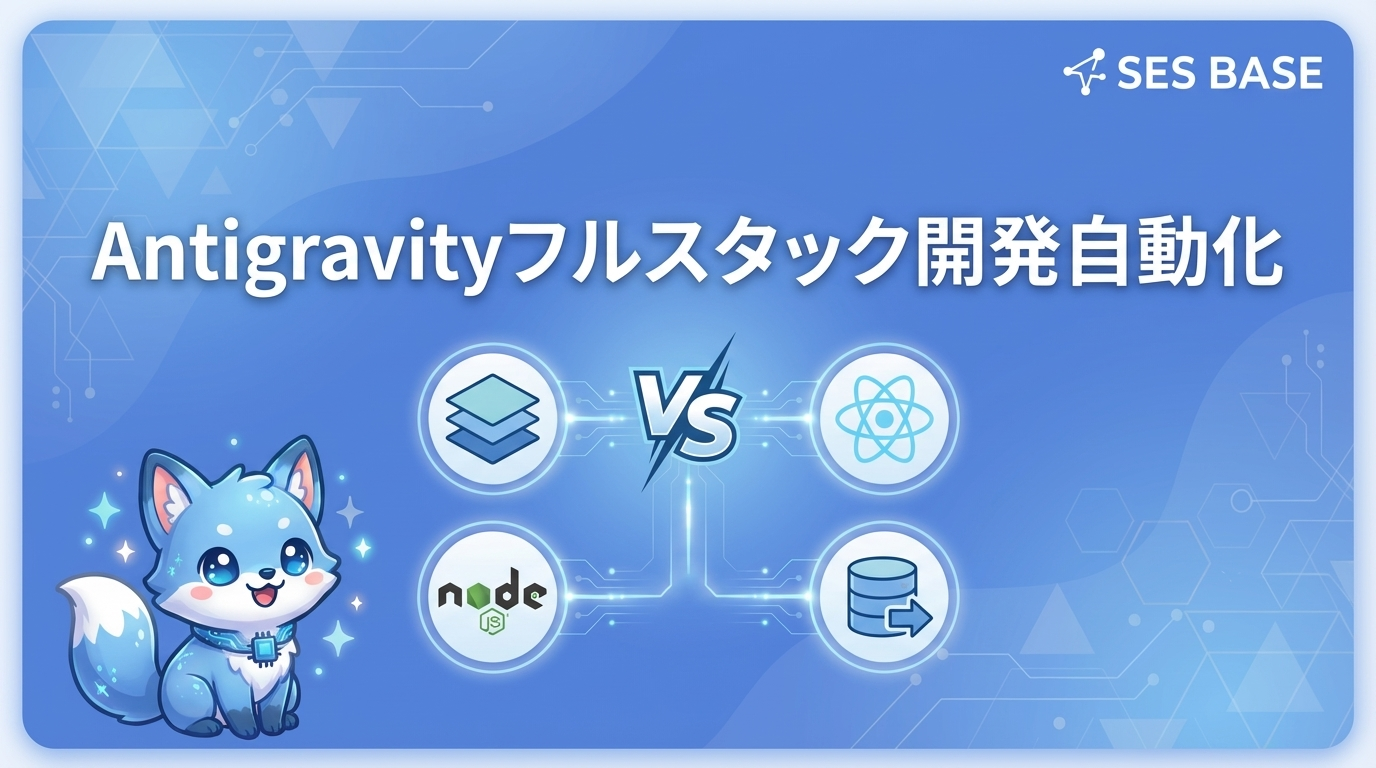 SES BASE

Antigravityフルスタック開発自動化

VS

node
JS